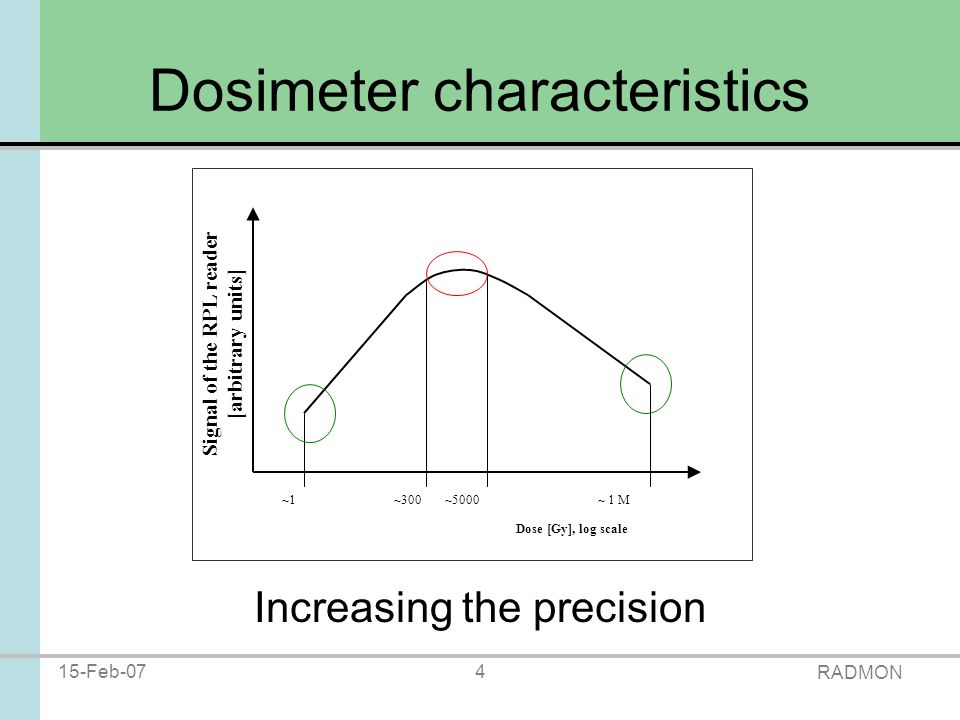 Dosimeter characteristics

Signal of the RPL reader [arbitrary units]

~1 ~300 ~5000 ~ 1 M

Dose [Gy], log scale

Increasing the precision

15-Feb-07 4 RADMON